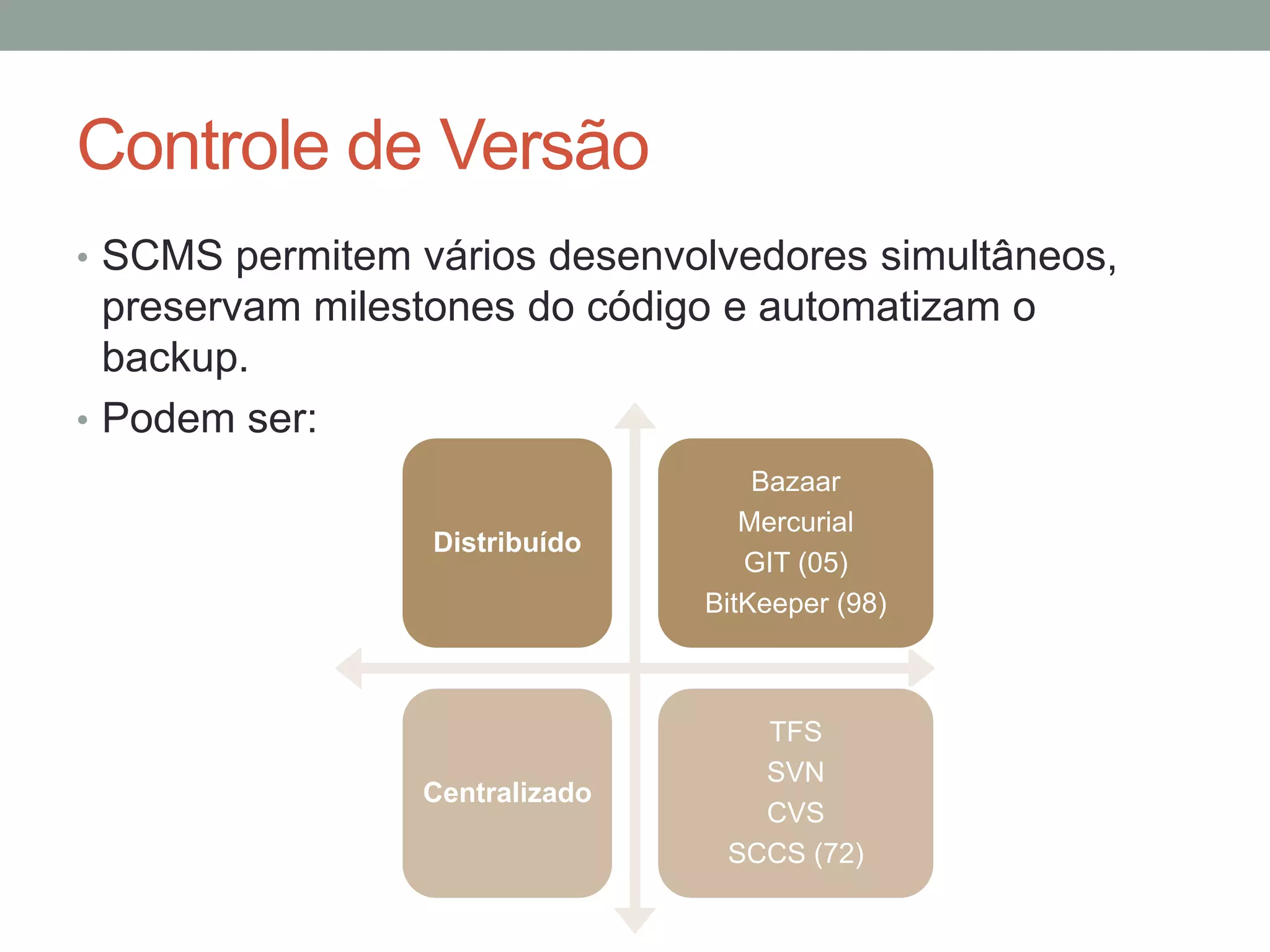 Controle de Versão

• SCMS permitem vários desenvolvedores simultâneos, preservam milestones do código e automatizam o backup.
• Podem ser:

Distribuído

Bazaar
Mercurial
GIT (05)
BitKeeper (98)

Centralizado

TFS
SVN
CVS
SCCS (72)